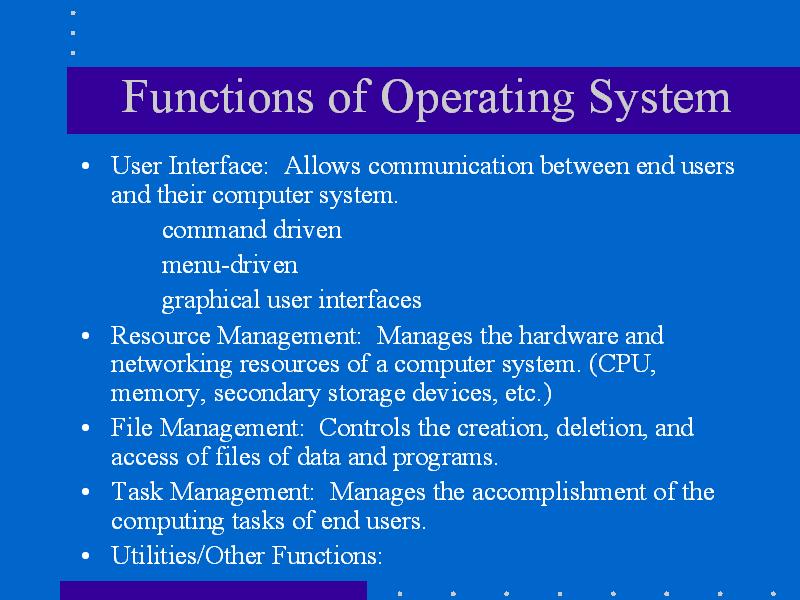 Functions of Operating System

• User Interface: Allows communication between end users and their computer system.

command driven

menu-driven

graphical user interfaces

• Resource Management: Manages the hardware and networking resources of a computer system. (CPU, memory, secondary storage devices, etc.)

• File Management: Controls the creation, deletion, and access of files of data and programs.

• Task Management: Manages the accomplishment of the computing tasks of end users.

• Utilities/Other Functions: